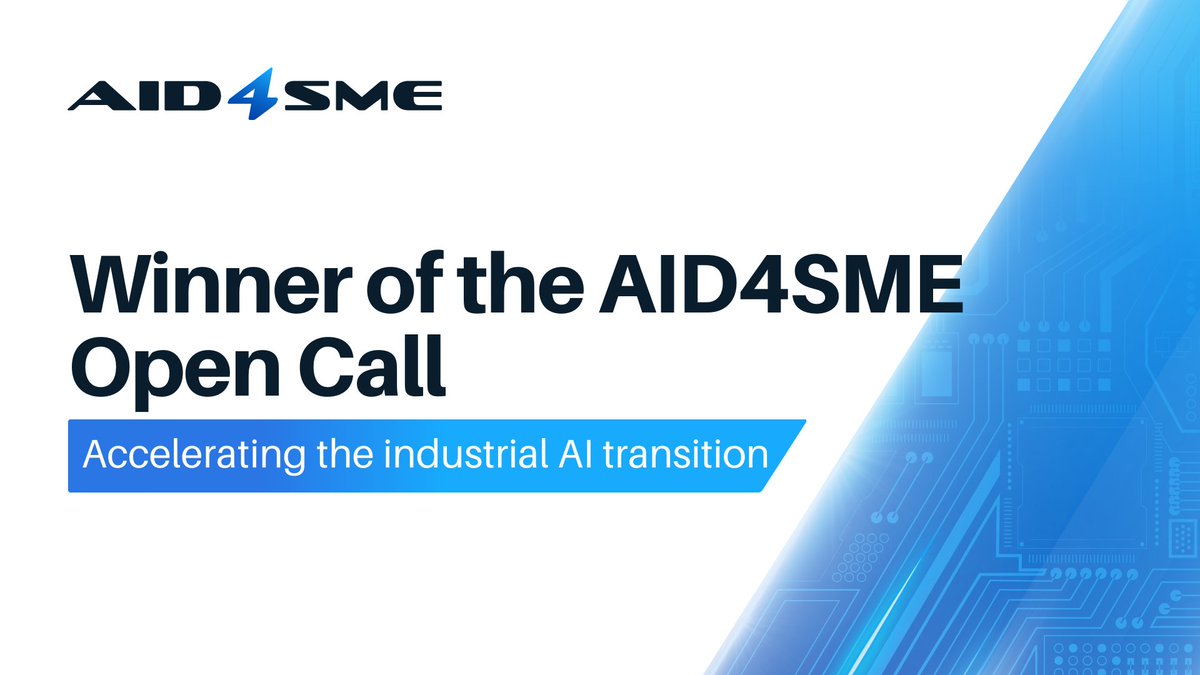 AID4SME

Winner of the AID4SME Open Call

Accelerating the industrial AI transition